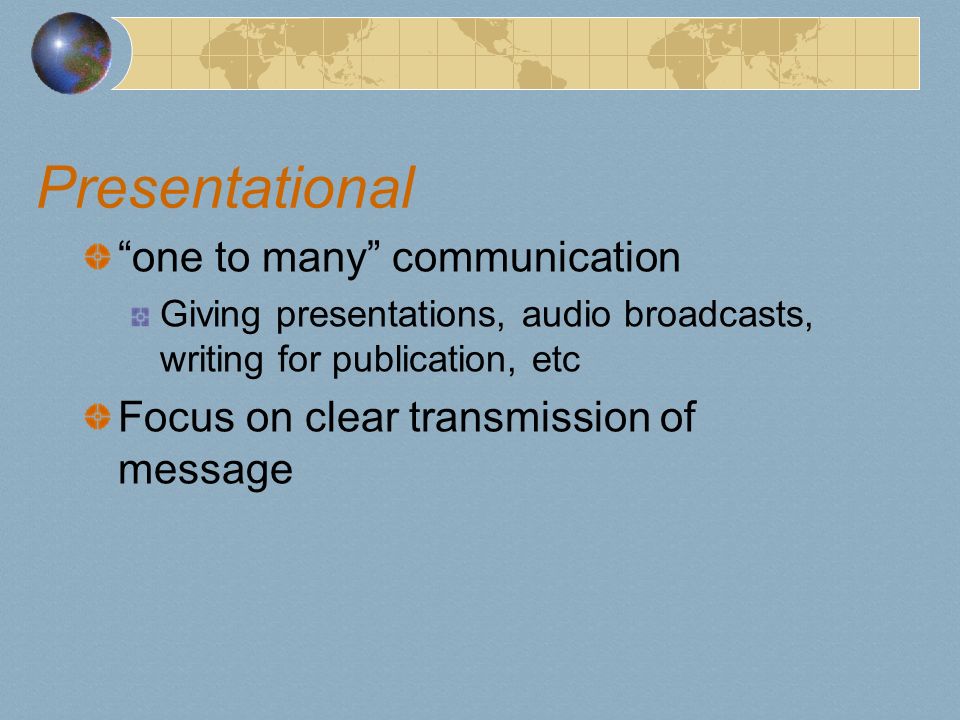 Presentational

“one to many” communication

Giving presentations, audio broadcasts, writing for publication, etc

Focus on clear transmission of message